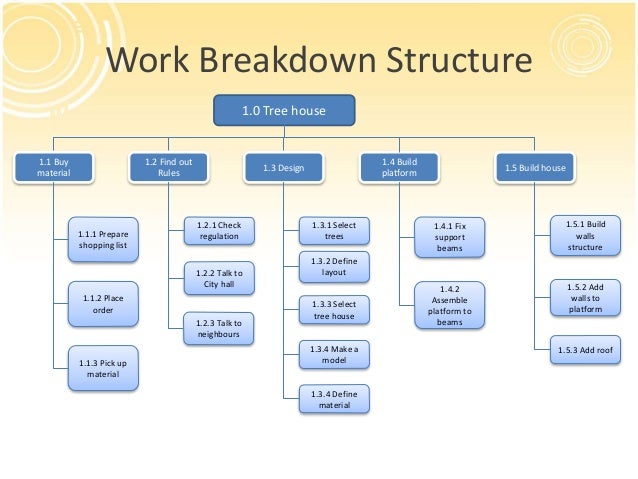 Work Breakdown Structure

1.0 Tree house

1.1 Buy material

1.1.1 Prepare shopping list

1.1.2 Place order

1.1.3 Pick up material

1.2 Find out Rules

1.2.1 Check regulation

1.2.2 Talk to City hall

1.2.3 Talk to neighbours

1.3 Design

1.3.1 Select trees

1.3.2 Define layout

1.3.3 Select tree house

1.3.4 Make a model

1.3.4 Define material

1.4 Build platform

1.4.1 Fix support beams

1.4.2 Assemble platform to beams

1.5 Build house

1.5.1 Build walls structure

1.5.2 Add walls to platform

1.5.3 Add roof